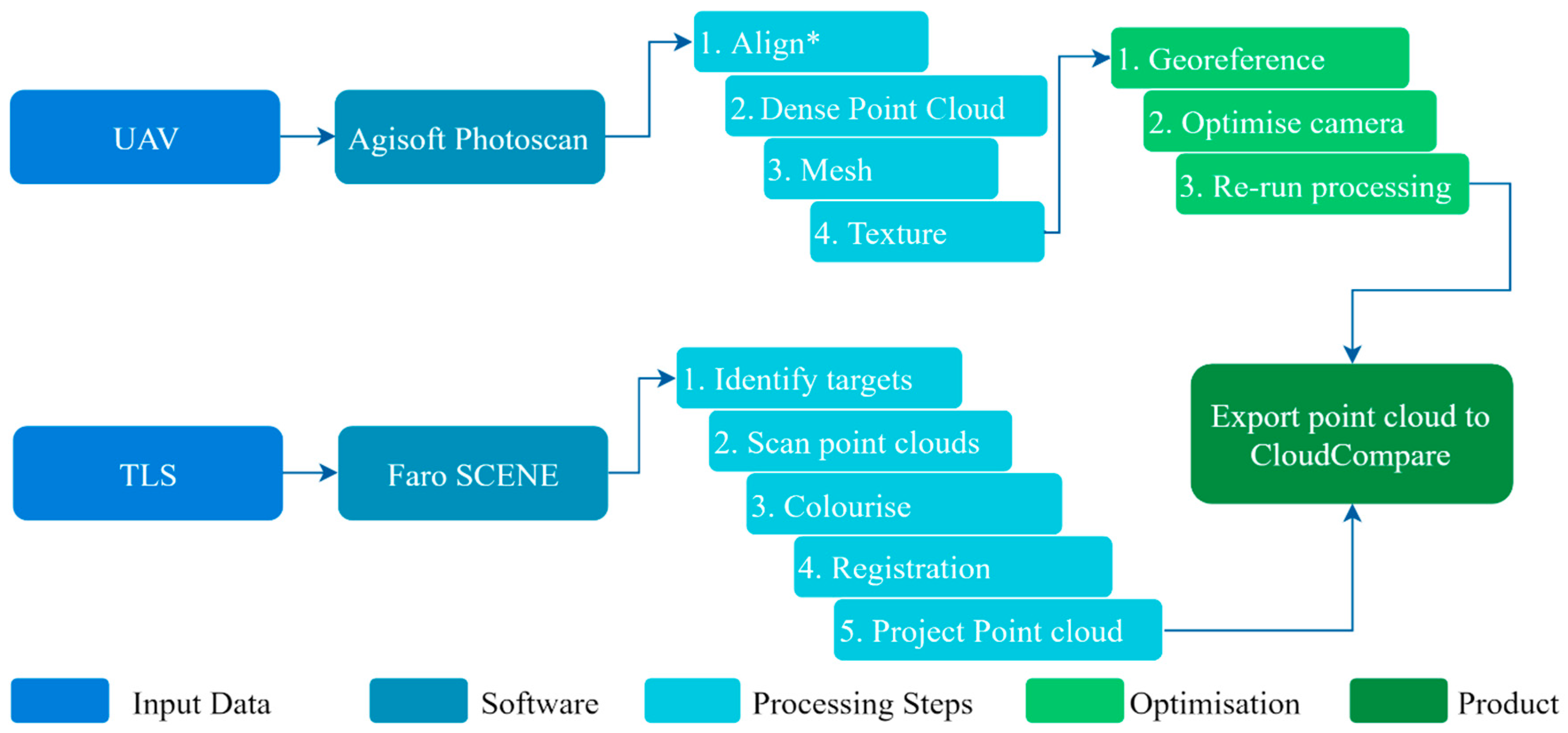 UAV

Agisoft Photoscan

1. Align*
2. Dense Point Cloud
3. Mesh
4. Texture

1. Georeference
2. Optimise camera
3. Re-run processing

TLS

Faro SCENE

1. Identify targets
2. Scan point clouds
3. Colourise
4. Registration
5. Project Point cloud

Export point cloud to CloudCompare

Input Data
Software
Processing Steps
Optimisation
Product